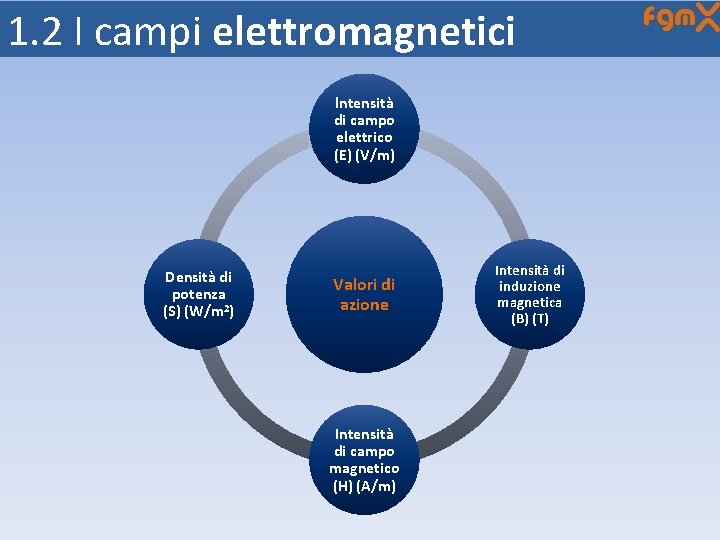 1.2 I campi elettromagnetici

fgmX

Intensità di campo elettrico (E) (V/m)

Densità di potenza (S) (W/m²)

Valori di azione

Intensità di induzione magnetica (B) (T)

Intensità di campo magnetico (H) (A/m)